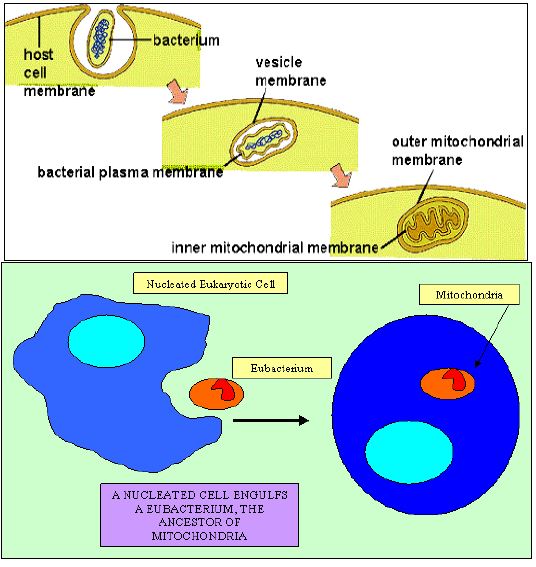 host cell membrane

bacterium

vesicle membrane

bacterial plasma membrane

outer mitochondrial membrane

inner mitochondrial membrane

Nucleated Eukaryotic Cell

Mitochondria

Eubacterium

A NUCLEATED CELL ENGULFS A EUBACTERIUM, THE ANCESTOR OF MITOCHONDRIA